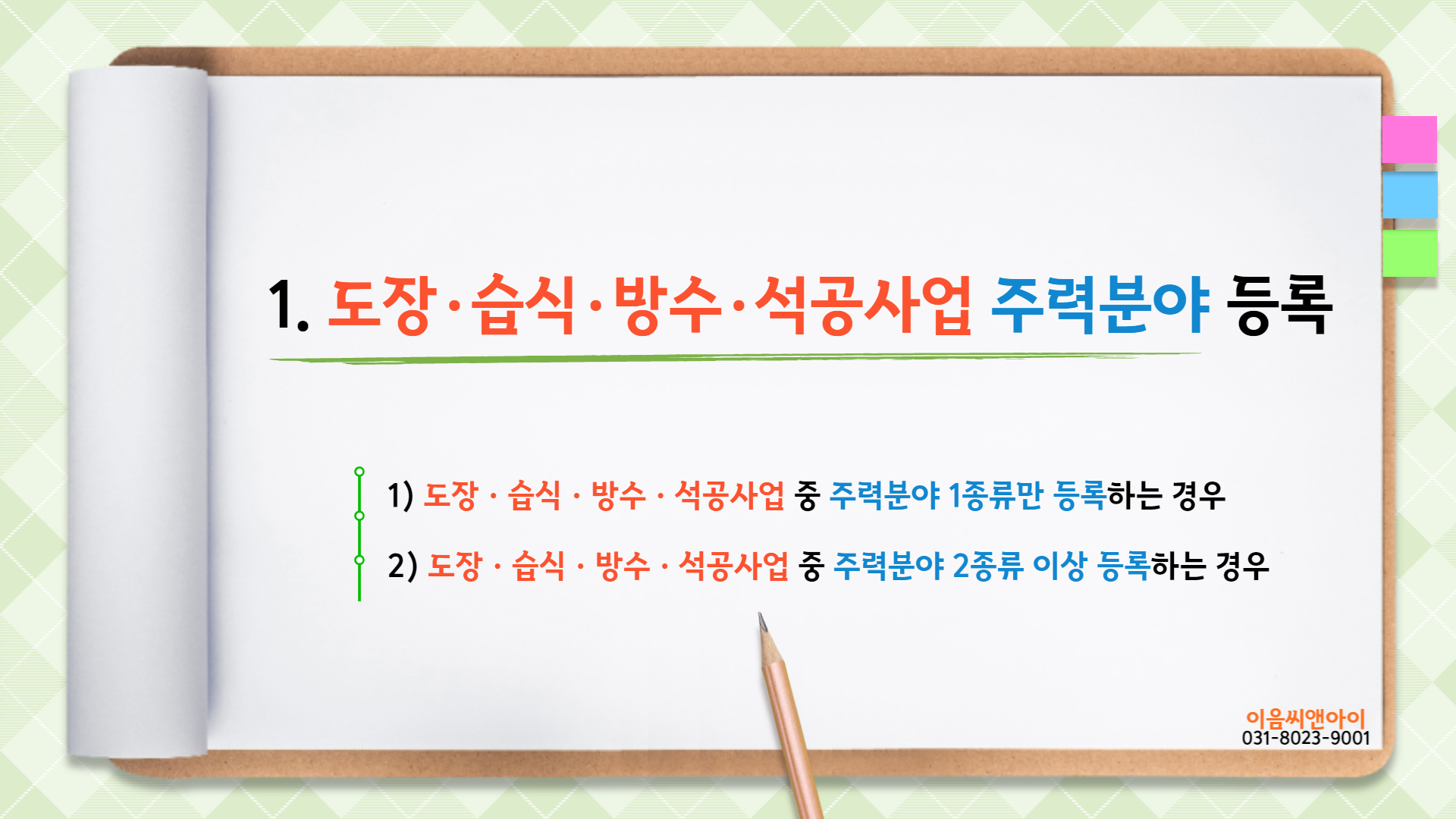 1. 도장·습식·방수·석공사업 주력분야 등록

1) 도장 · 습식 · 방수 · 석공사업 중 주력분야 1종류만 등록하는 경우

2) 도장 · 습식 · 방수 · 석공사업 중 주력분야 2종류 이상 등록하는 경우

이음씨앤아이
031-8023-9001